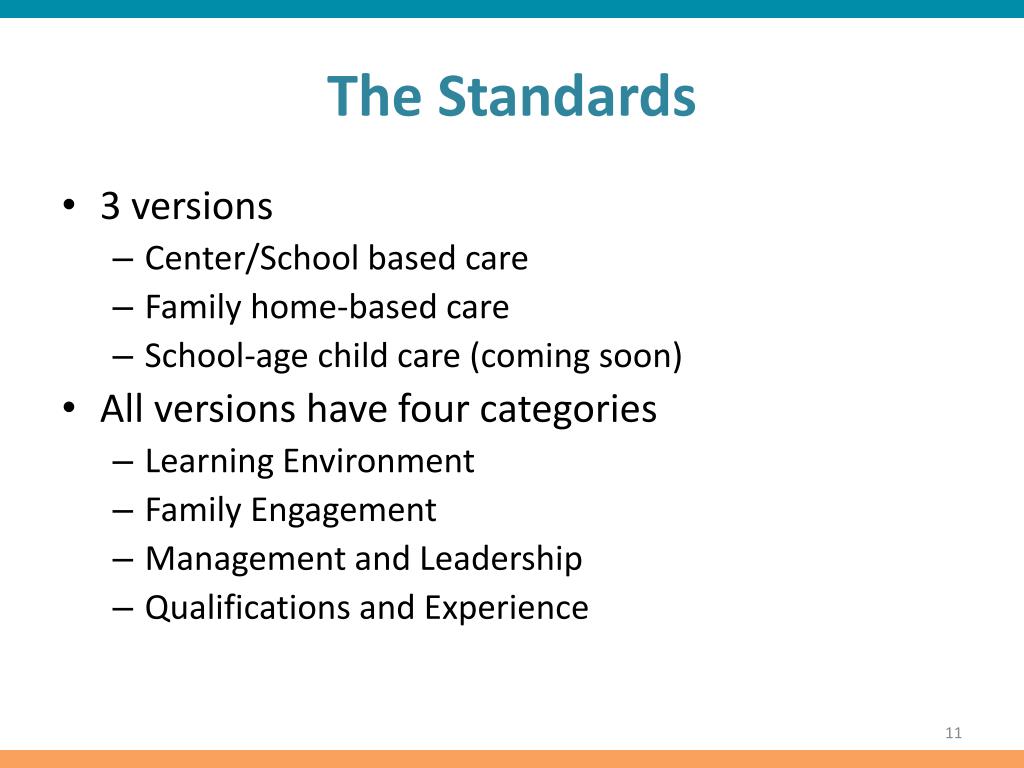 The Standards

• 3 versions
– Center/School based care
– Family home-based care
– School-age child care (coming soon)
• All versions have four categories
– Learning Environment
– Family Engagement
– Management and Leadership
– Qualifications and Experience

11